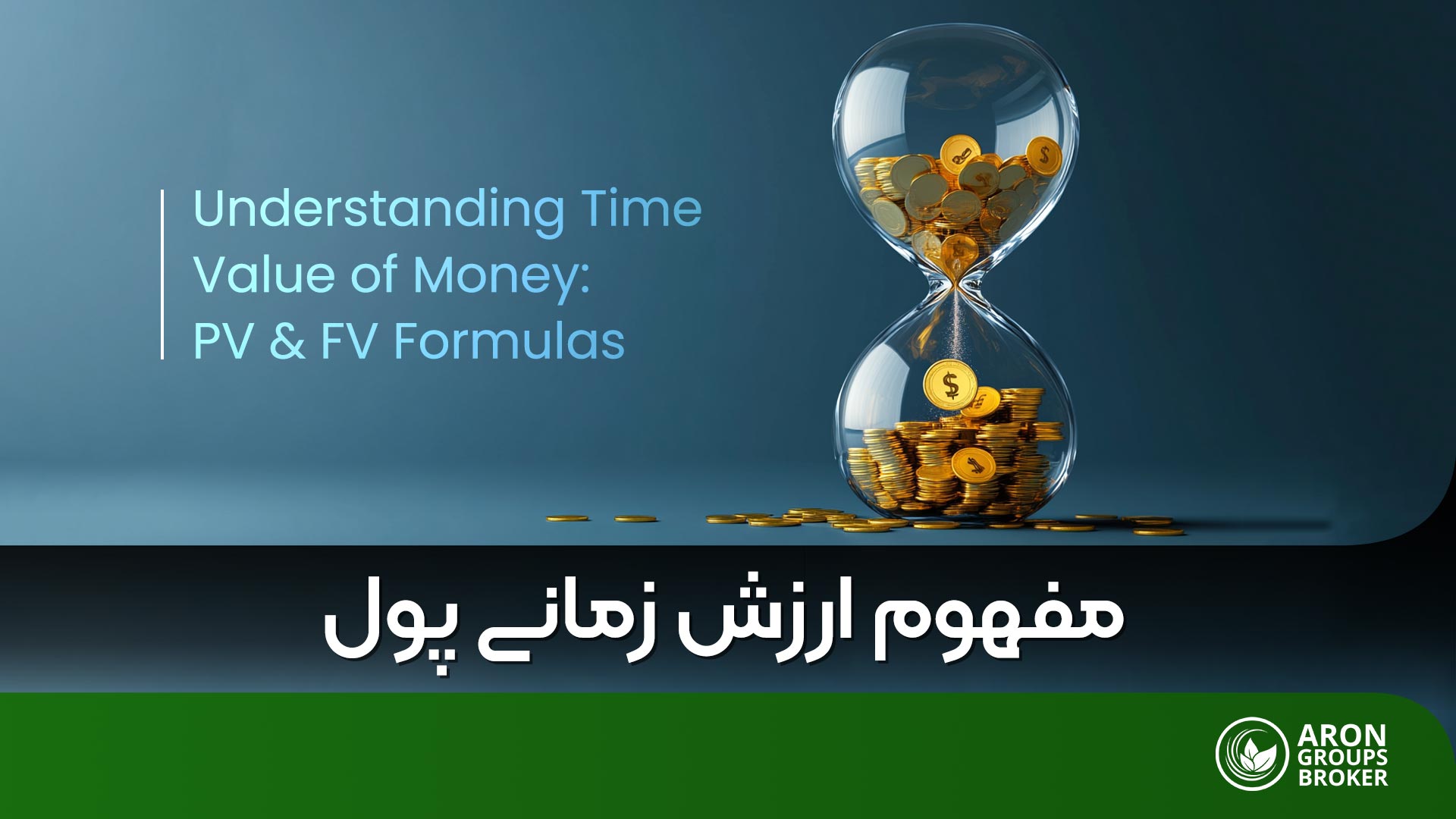 Understanding Time Value of Money: PV & FV Formulas

مفهوم ارزش زمانی پول

ARON GROUPS BROKER